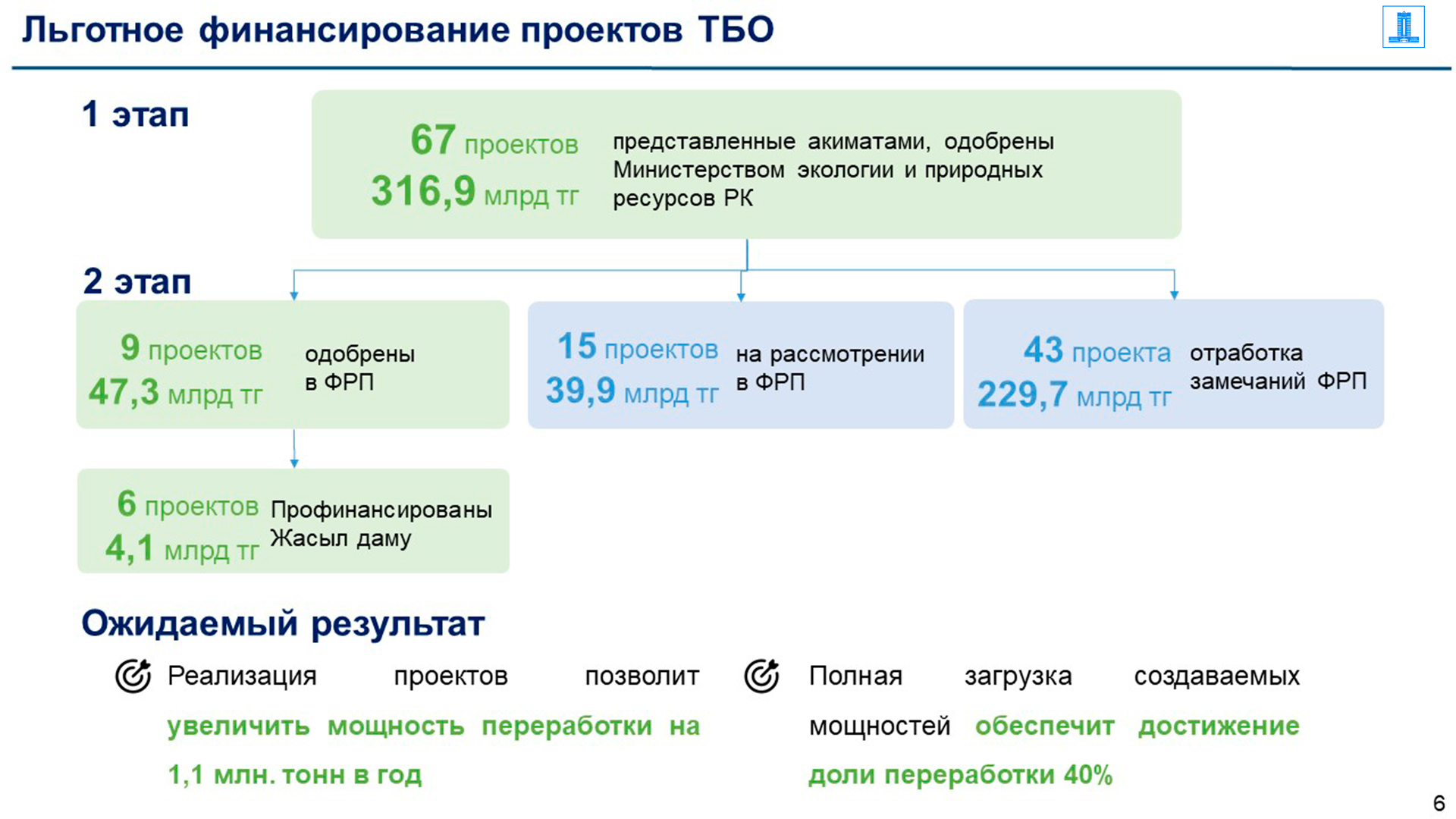 Льготное финансирование проектов ТБО

1 этап

67 проектов
316,9 млрд тг

представленные акиматами, одобрены Министерством экологии и природных ресурсов РК

2 этап

9 проектов
47,3 млрд тг

одобрены в ФРП

15 проектов
39,9 млрд тг

на рассмотрении в ФРП

43 проекта
229,7 млрд тг

отработка замечаний ФРП

6 проектов
4,1 млрд тг

Профинансированы Жасыл даму

Ожидаемый результат

Реализация проектов позволит увеличить мощность переработки на 1,1 млн. тонн в год

Полная загрузка создаваемых мощностей обеспечит достижение доли переработки 40%

6